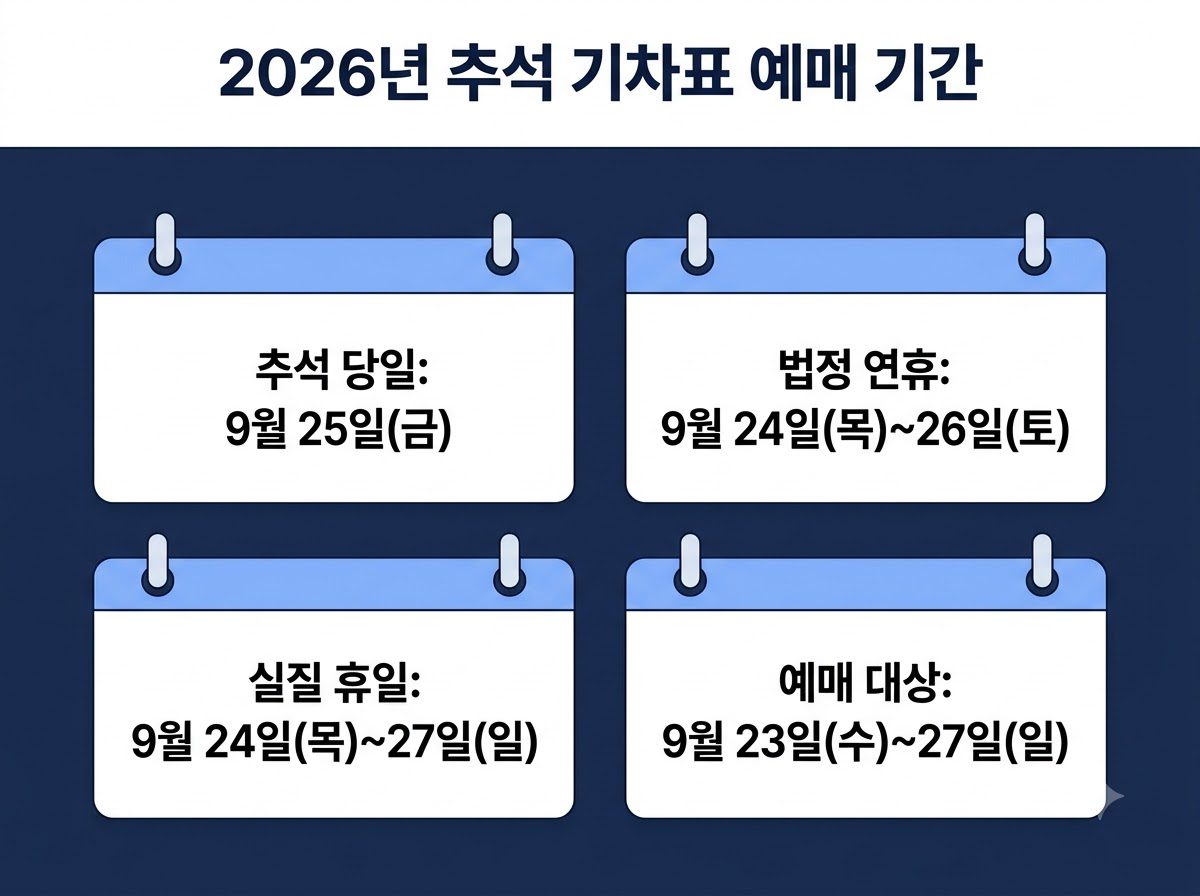 2026년 추석 기차표 예매 기간

추석 당일:
9월 25일(금)

법정 연휴:
9월 24일(목)~26일(토)

실질 휴일:
9월 24일(목)~27일(일)

예매 대상:
9월 23일(수)~27일(일)